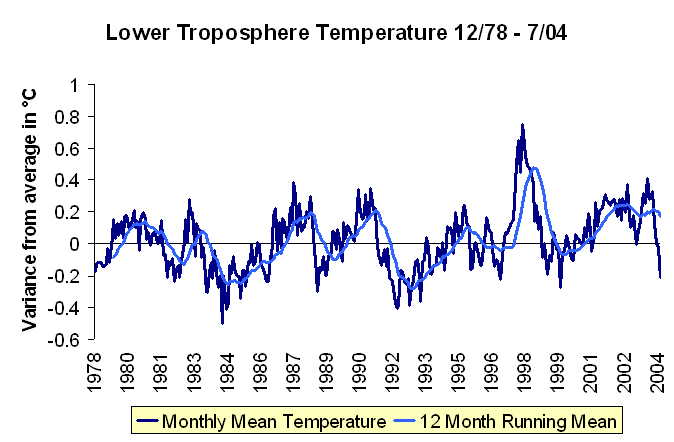 Lower Troposphere Temperature 12/78 - 7/04

Variance from average in °C

1
0.8
0.6
0.4
0.2
0
-0.2
-0.4
-0.6

1978
1980
1981
1983
1984
1986
1987
1989
1990
1992
1993
1995
1996
1998
1999
2001
2002
2004

Monthly Mean Temperature
12 Month Running Mean